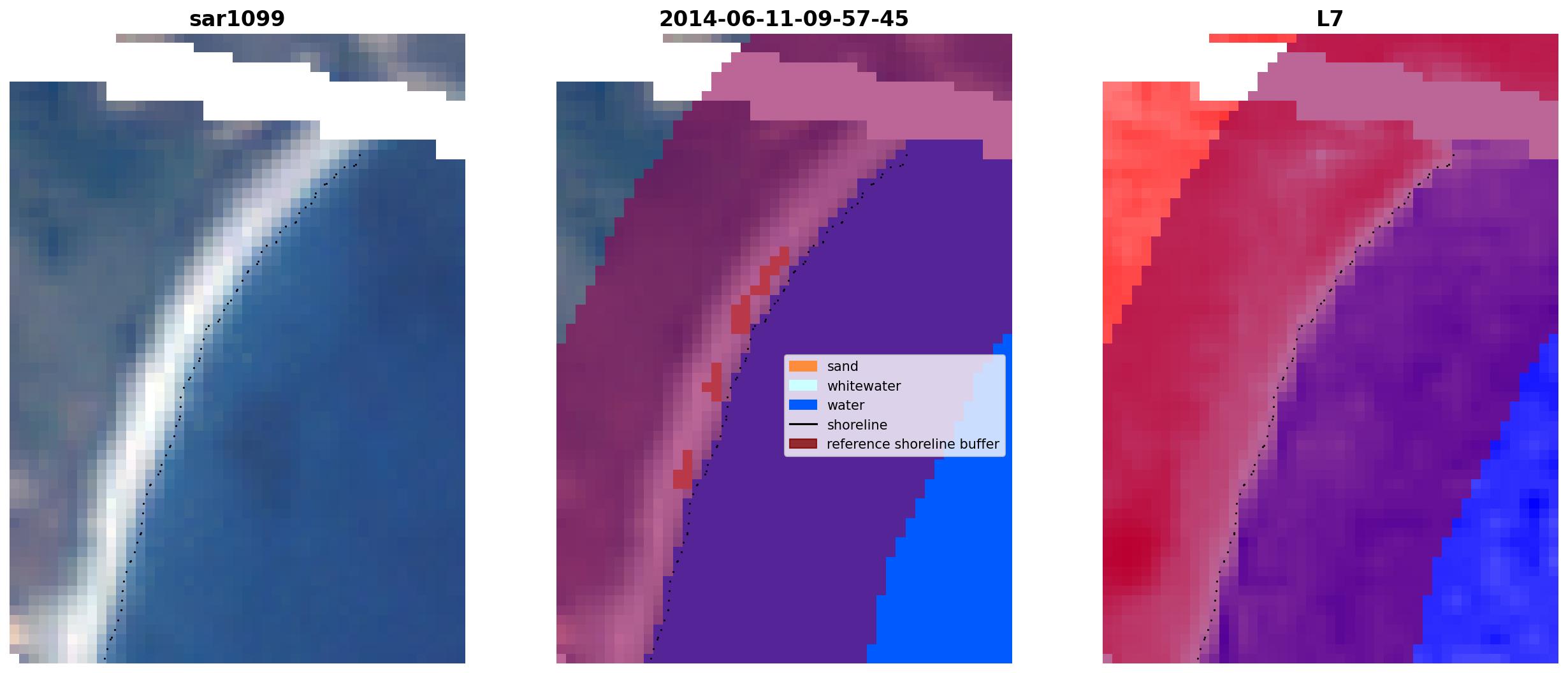 sar1099

2014-06-11-09-57-45

sand
whitewater
water
shoreline
reference shoreline buffer

L7